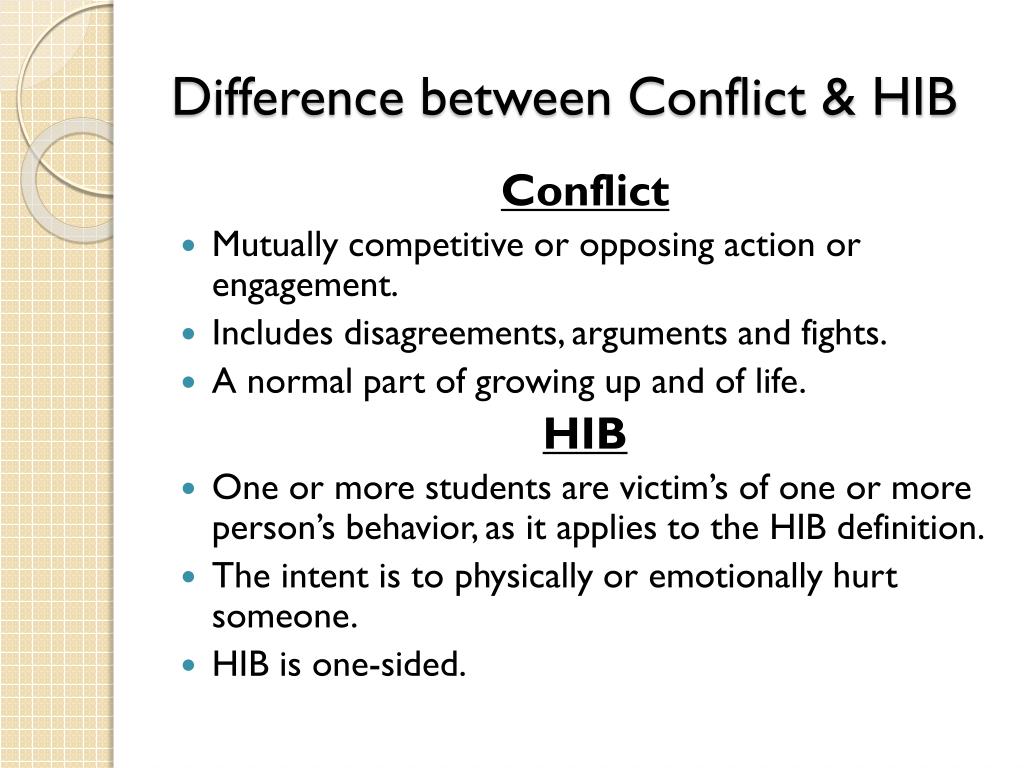 Difference between Conflict & HIB

Conflict

- Mutually competitive or opposing action or engagement.
- Includes disagreements, arguments and fights.
- A normal part of growing up and of life.

HIB

- One or more students are victim’s of one or more person’s behavior, as it applies to the HIB definition.
- The intent is to physically or emotionally hurt someone.
- HIB is one-sided.